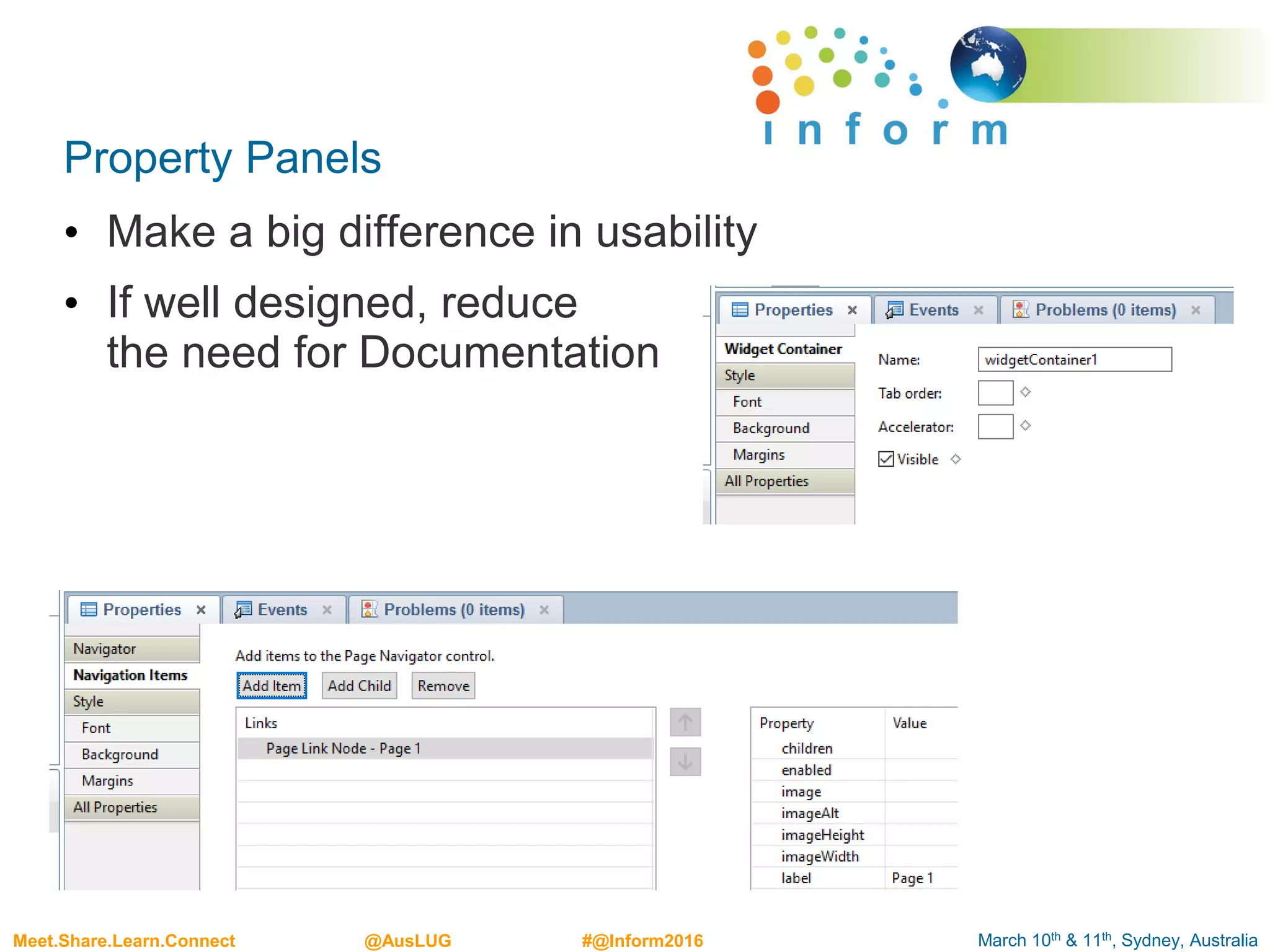 inform

Property Panels

• Make a big difference in usability

• If well designed, reduce the need for Documentation

Properties × Events × Problems (0 items) ×

Widget Container
Style
Font
Background
Margins
All Properties

Name: widgetContainer1
Tab order:
Accelerator:
Visible

Properties × Events × Problems (0 items) ×

Navigator
Navigation Items
Style
Font
Background
Margins
All Properties

Add items to the Page Navigator control.

Add Item Add Child Remove

Links
Page Link Node - Page 1

| Property | Value |
|---|---|
| children | |
| enabled | |
| image | |
| imageAlt | |
| imageHeight | |
| imageWidth | |
| label | Page 1 |

Meet.Share.Learn.Connect @AusLUG #@Inform2016 March 10$^{th}$ & 11$^{th}$, Sydney, Australia